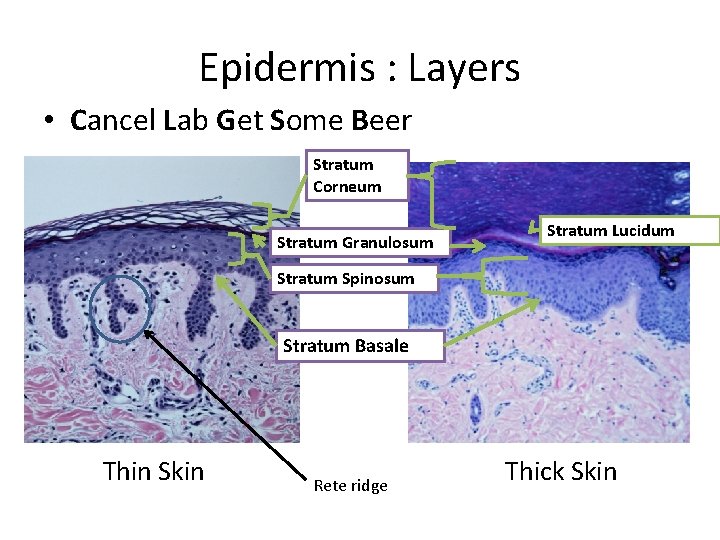 Epidermis : Layers

• Cancel Lab Get Some Beer

Stratum Corneum

Stratum Lucidum

Stratum Granulosum

Stratum Spinosum

Stratum Basale

Thin Skin

Rete ridge

Thick Skin